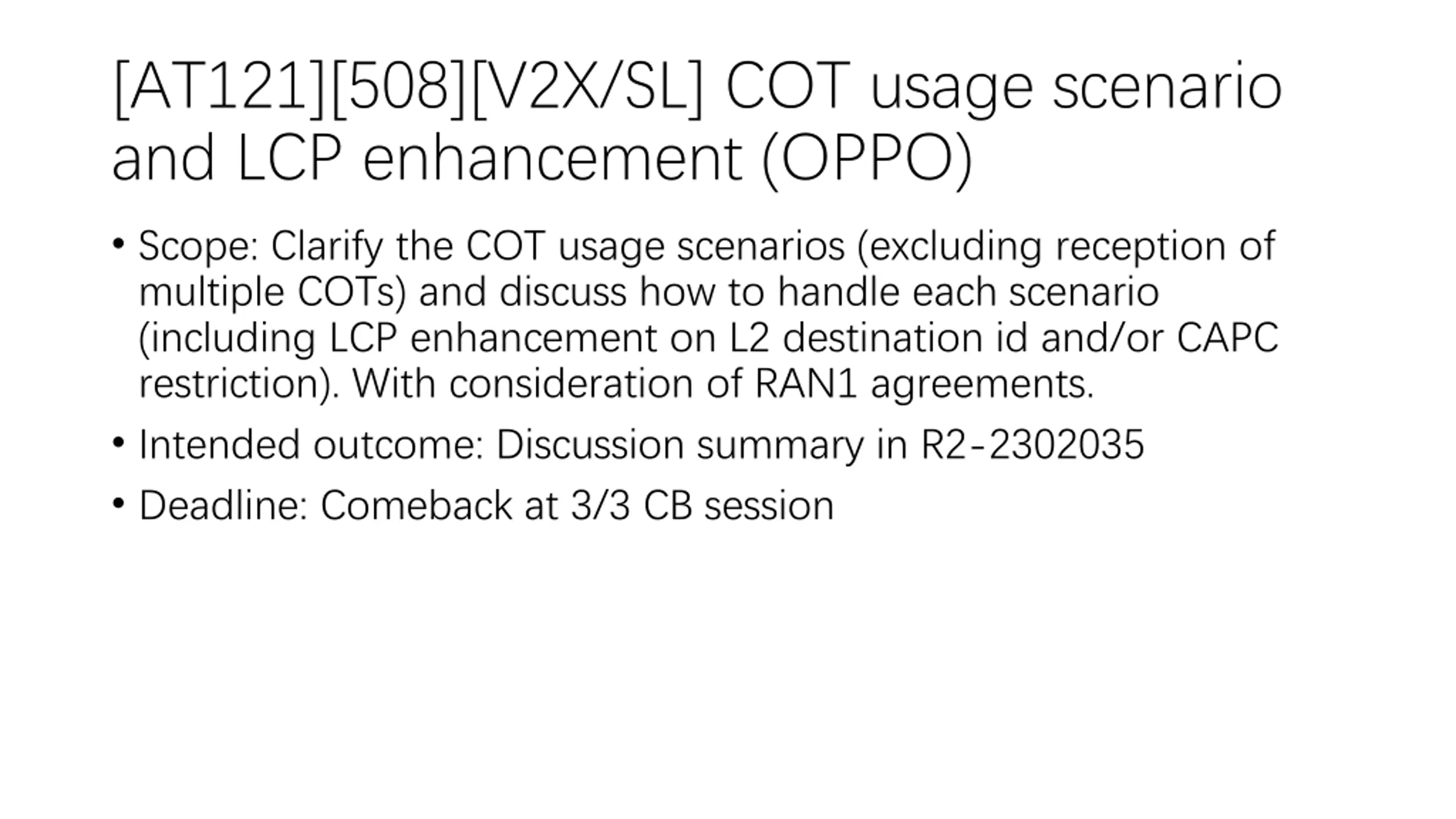 [AT121][508][V2X/SL] COT usage scenario and LCP enhancement (OPPO)

• Scope: Clarify the COT usage scenarios (excluding reception of multiple COTs) and discuss how to handle each scenario (including LCP enhancement on L2 destination id and/or CAPC restriction). With consideration of RAN1 agreements.

• Intended outcome: Discussion summary in R2-2302035

• Deadline: Comeback at 3/3 CB session